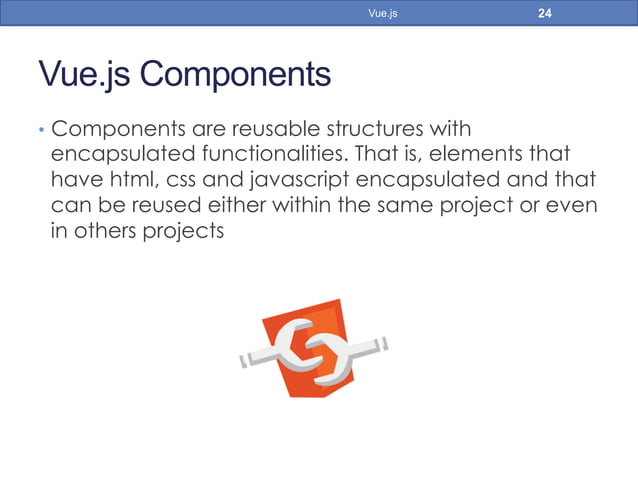 Vue.js 24

Vue.js Components

• Components are reusable structures with encapsulated functionalities. That is, elements that have html, css and javascript encapsulated and that can be reused either within the same project or even in others projects